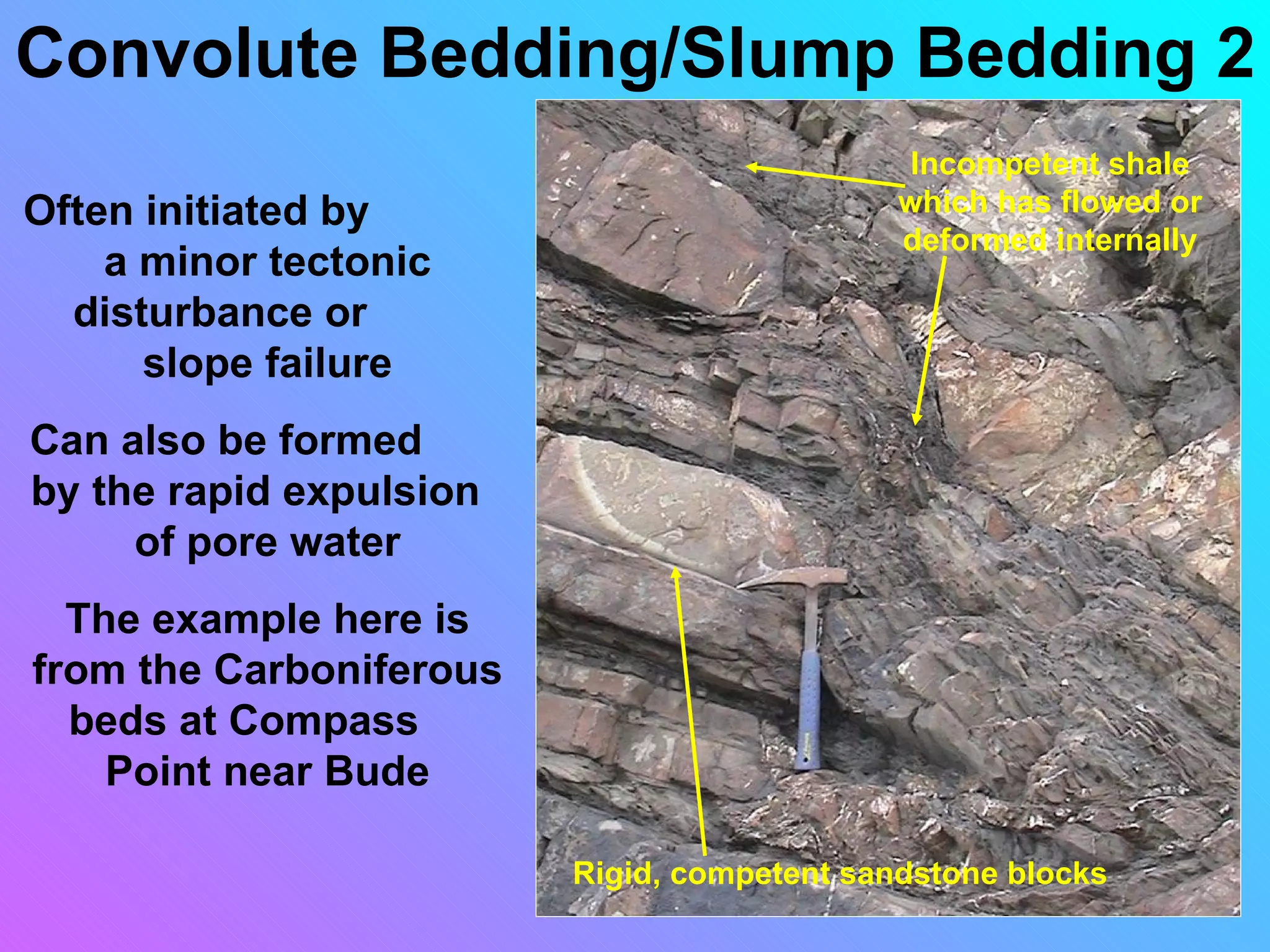 Convolute Bedding/Slump Bedding 2

Often initiated by a minor tectonic disturbance or slope failure

Can also be formed by the rapid expulsion of pore water

The example here is from the Carboniferous beds at Compass Point near Bude

Incompetent shale which has flowed or deformed internally

Rigid, competent sandstone blocks